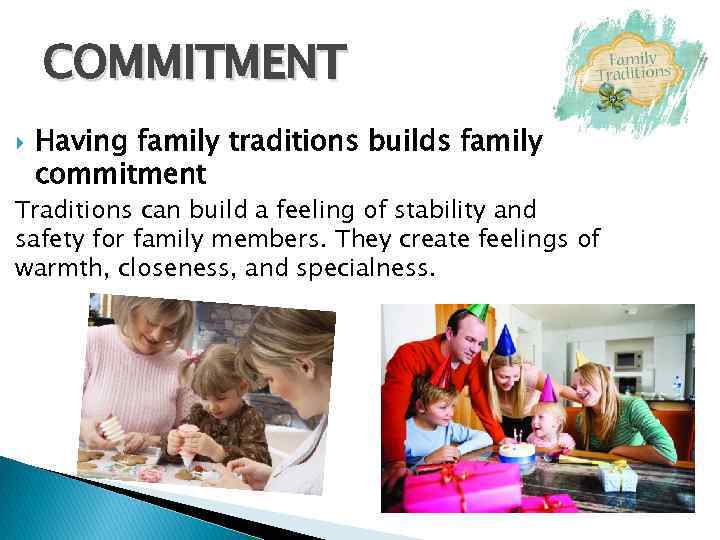 COMMITMENT

Family Traditions

Having family traditions builds family commitment

Traditions can build a feeling of stability and safety for family members. They create feelings of warmth, closeness, and specialness.